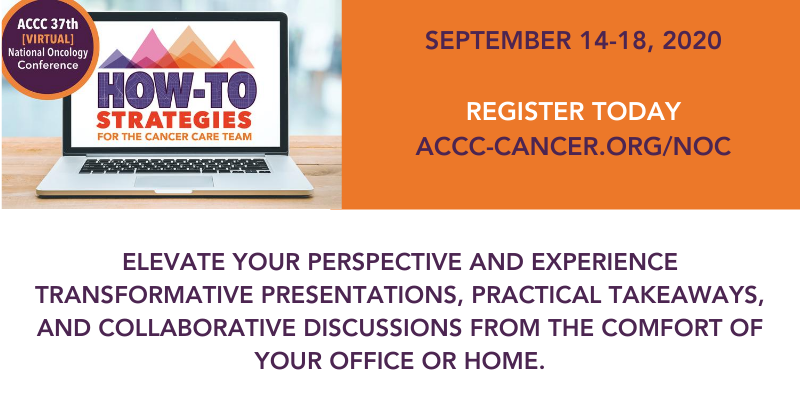 ACCC 37th
[VIRTUAL]
National Oncology
Conference

HOW-TO
STRATEGIES
FOR THE CANCER CARE TEAM

SEPTEMBER 14-18, 2020

REGISTER TODAY
ACCC-CANCER.ORG/NOC

ELEVATE YOUR PERSPECTIVE AND EXPERIENCE TRANSFORMATIVE PRESENTATIONS, PRACTICAL TAKEAWAYS, AND COLLABORATIVE DISCUSSIONS FROM THE COMFORT OF YOUR OFFICE OR HOME.